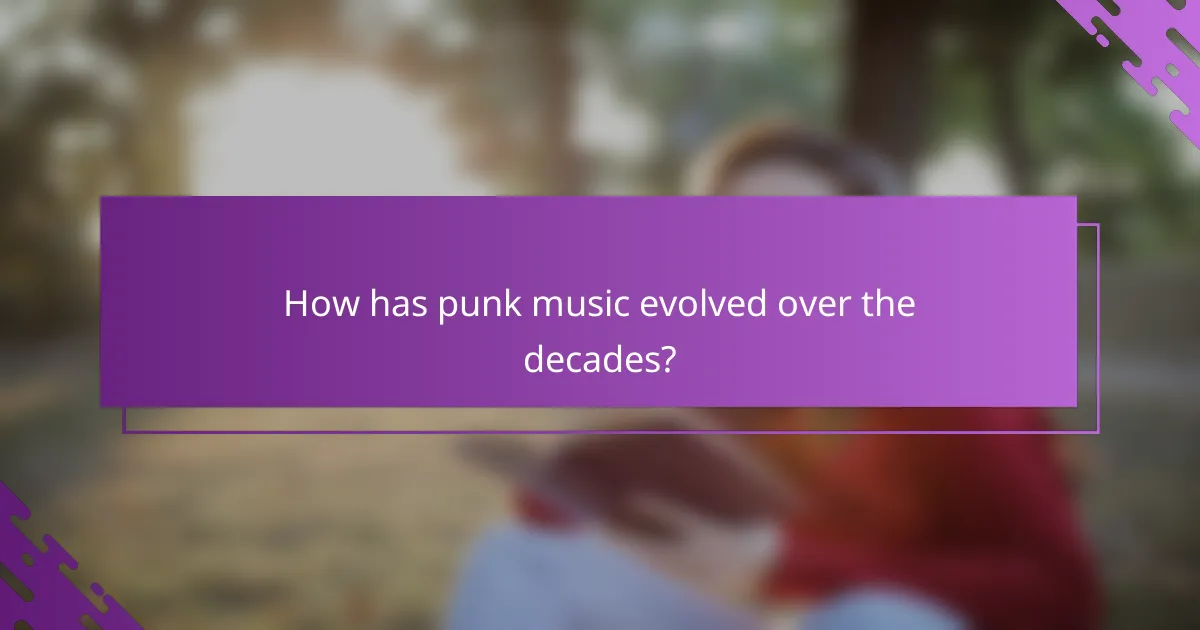 How has punk music evolved over the decades?